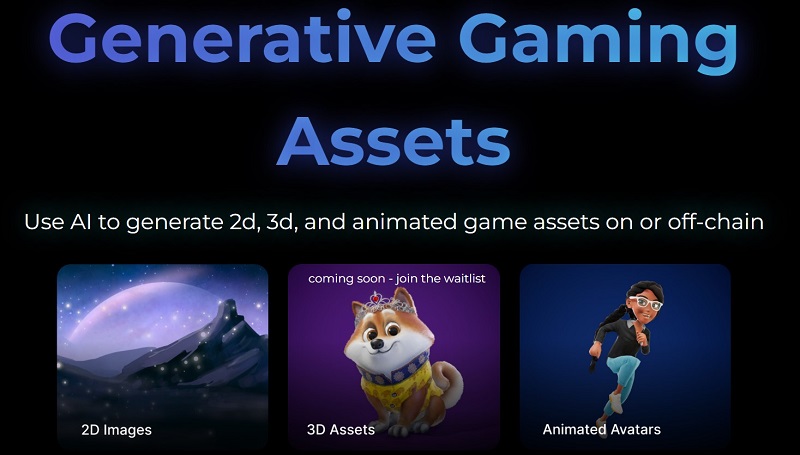 Generative Gaming Assets

Use AI to generate 2d, 3d, and animated game assets on or off-chain

2D Images

coming soon - join the waitlist

3D Assets

Animated Avatars